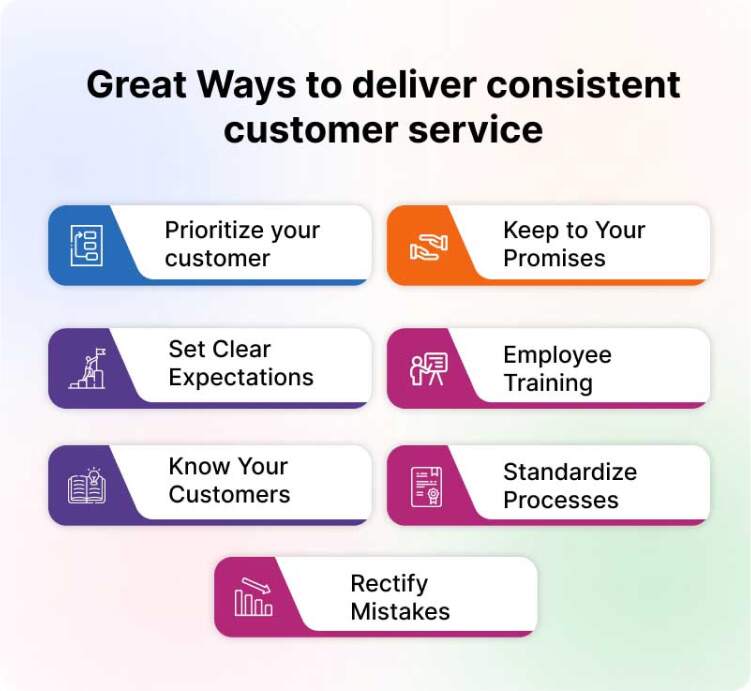 Great Ways to deliver consistent customer service

Prioritize your customer

Keep to Your Promises

Set Clear Expectations

Employee Training

Know Your Customers

Standardize Processes

Rectify Mistakes